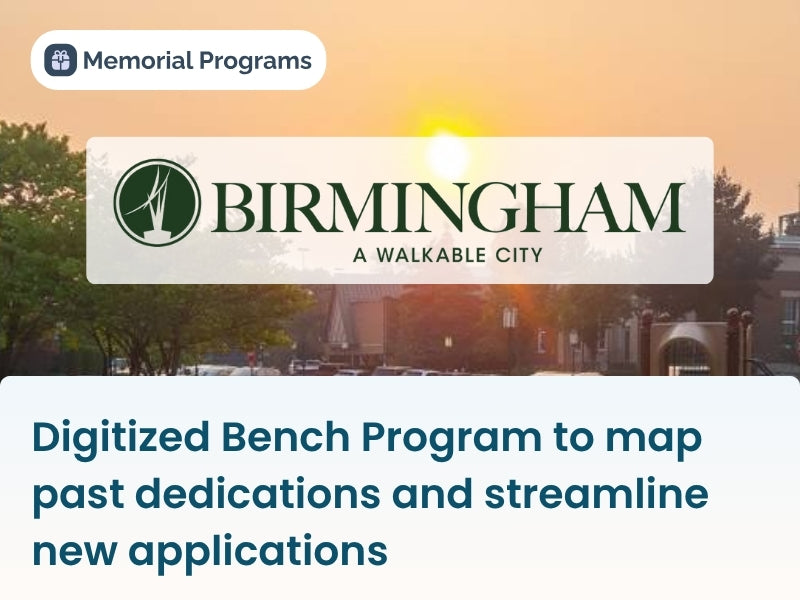 Memorial Programs

BIRMINGHAM
A WALKABLE CITY

Digitized Bench Program to map past dedications and streamline new applications